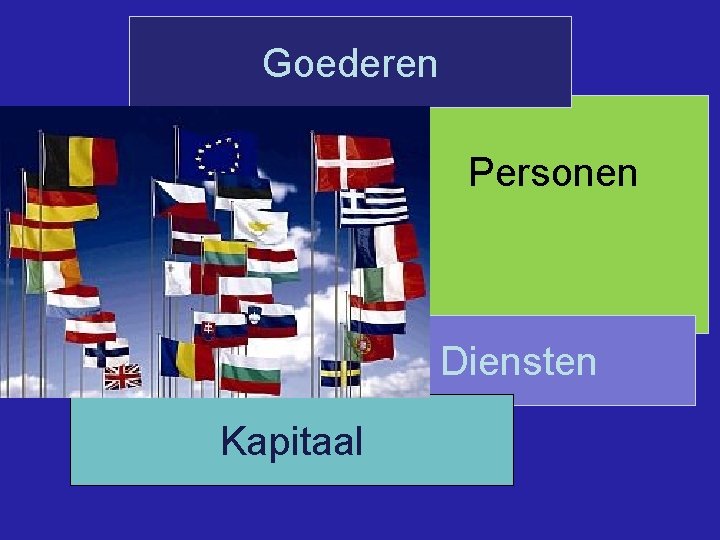 Goederen

Personen

Diensten

Kapitaal